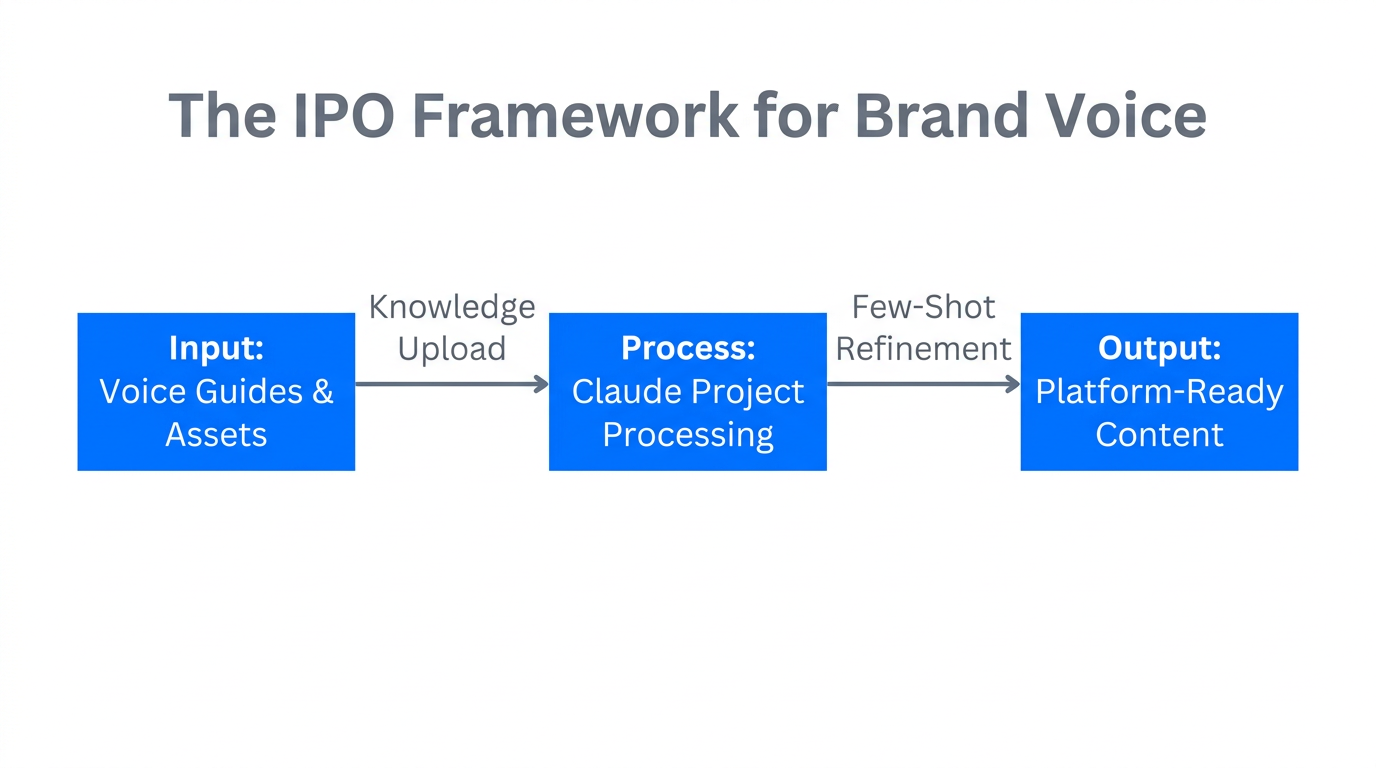 The IPO Framework for Brand Voice

Input:
Voice Guides & Assets

Knowledge Upload

Process:
Claude Project Processing

Few-Shot Refinement

Output:
Platform-Ready Content